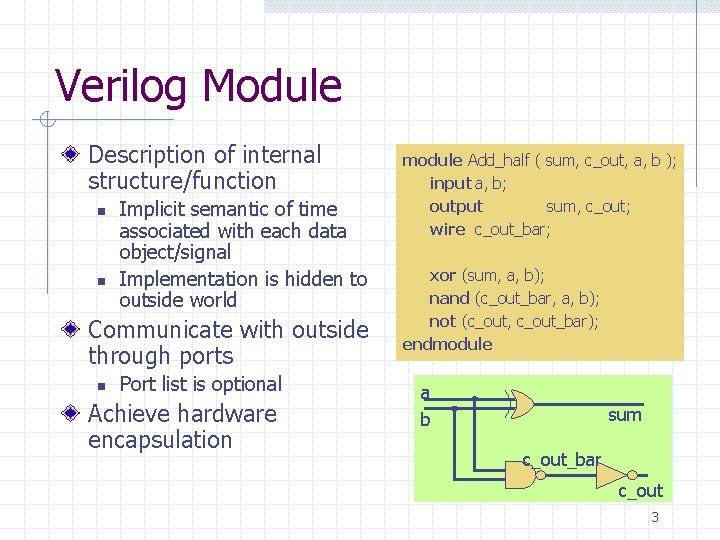 Verilog Module

Description of internal structure/function

Implicit semantic of time associated with each data object/signal

Implementation is hidden to outside world

Communicate with outside through ports

Port list is optional

Achieve hardware encapsulation

module Add_half ( sum, c_out, a, b );
input a, b;
output sum, c_out;
wire c_out_bar;

xor (sum, a, b);
nand (c_out_bar, a, b);
not (c_out, c_out_bar);
endmodule

a
b
sum
c_out_bar
c_out

3